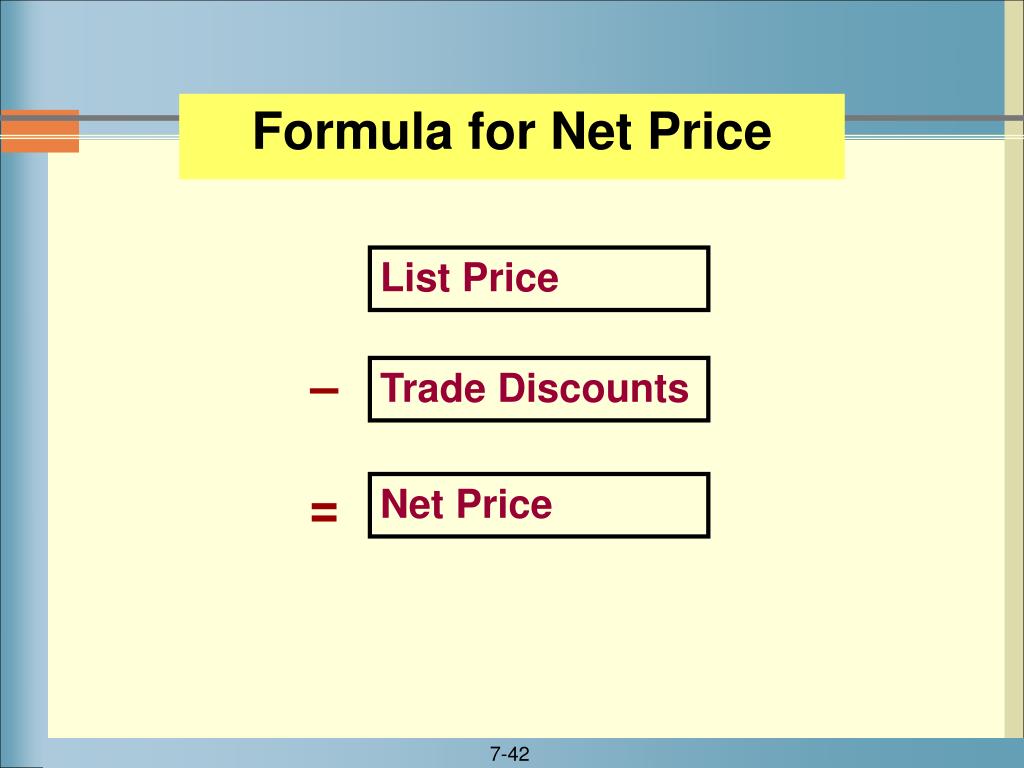 Formula for Net Price

List Price

– Trade Discounts

= Net Price

7-42